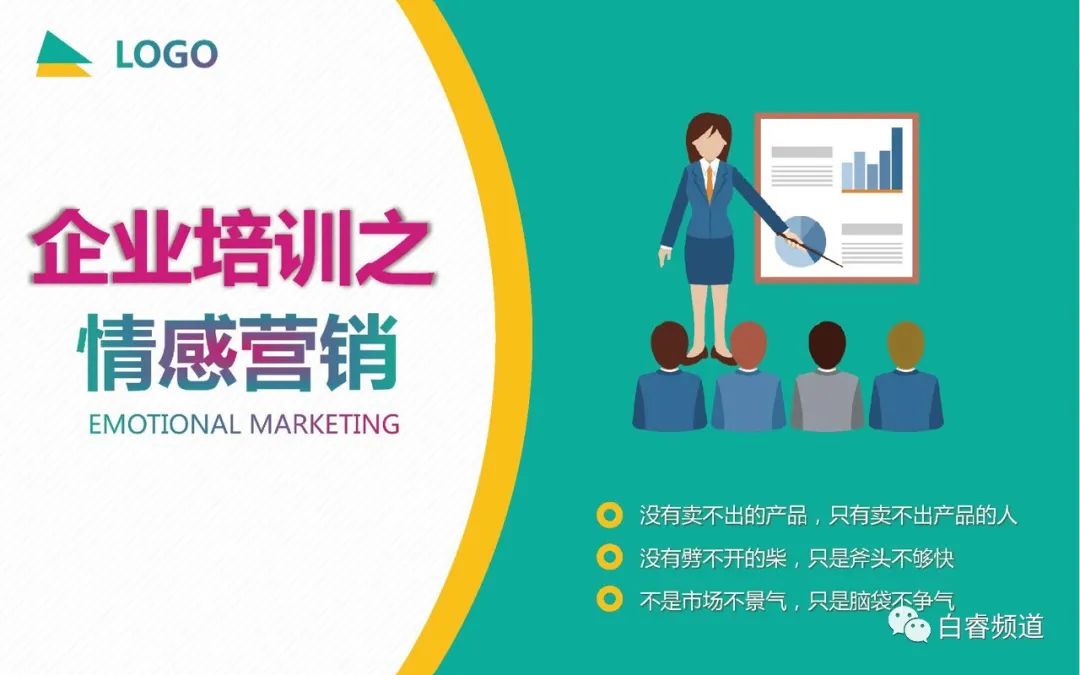 LOGO

企业培训之
情感营销
EMOTIONAL MARKETING

没有卖不出的产品，只有卖不出产品的人
没有劈不开的柴，只是斧头不够快
不是市场不景气，只是脑袋不争气

白睿频道